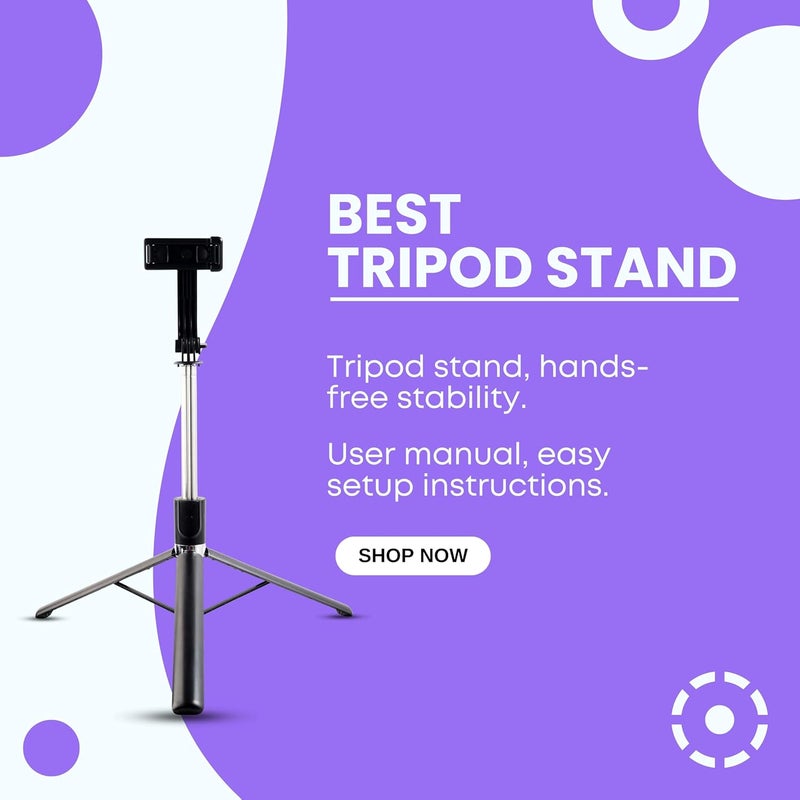 BEST
TRIPOD STAND

Tripod stand, hands-free stability.

User manual, easy setup instructions.

SHOP NOW